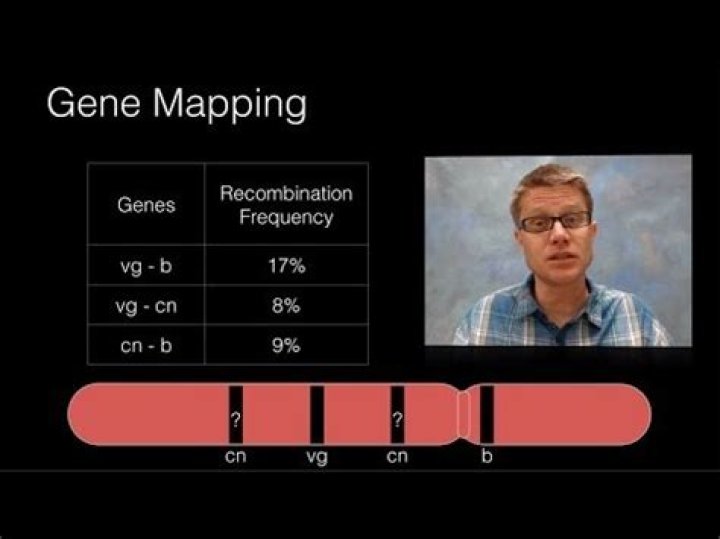 Gene Mapping

| Genes | Recombination Frequency |
|---|---|
| vg - b | 17% |
| vg - cn | 8% |
| cn - b | 9% |

?
?
cn vg cn b